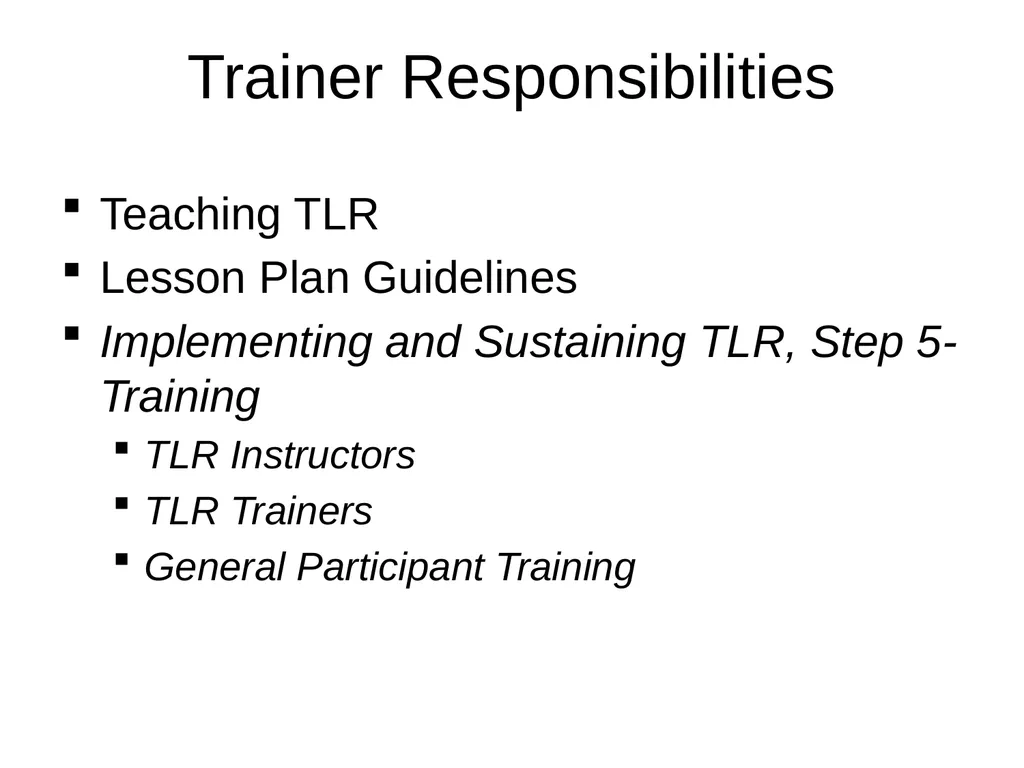 Trainer Responsibilities

- Teaching TLR
- Lesson Plan Guidelines
- Implementing and Sustaining TLR, Step 5-Training
  - TLR Instructors
  - TLR Trainers
  - General Participant Training